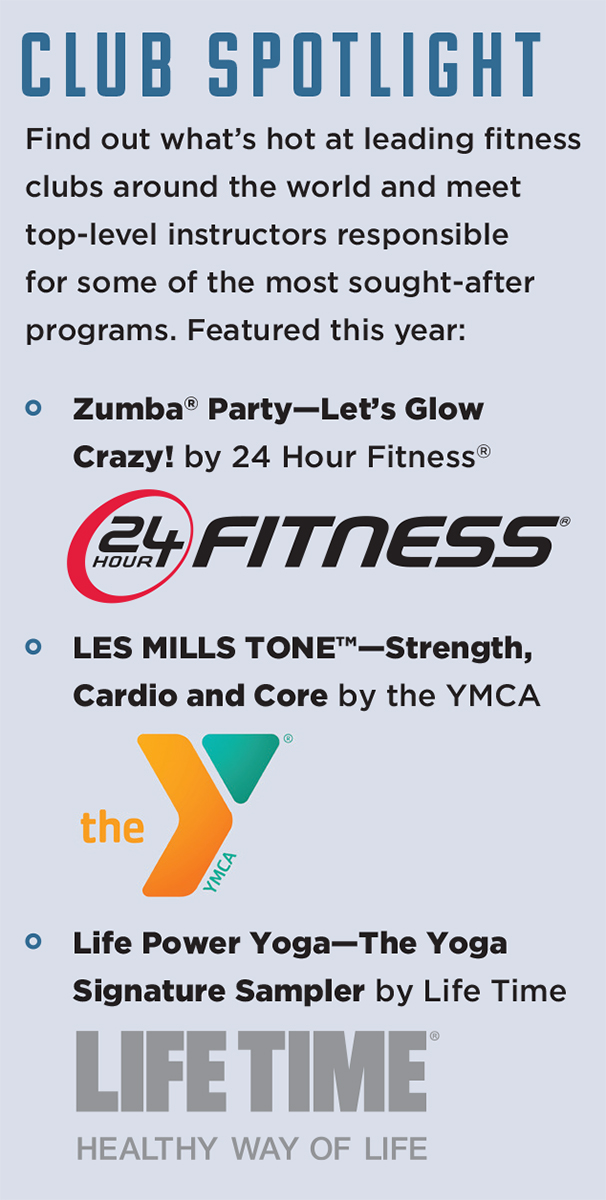 CLUB SPOTLIGHT

Find out what's hot at leading fitness clubs around the world and meet top-level instructors responsible for some of the most sought-after programs. Featured this year:

Zumba® Party—Let's Glow Crazy! by 24 Hour Fitness®

24 HOUR FITNESS®

LES MILLS TONE™—Strength, Cardio and Core by the YMCA

the Y® YMCA

Life Power Yoga—The Yoga Signature Sampler by Life Time

LIFE TIME®
HEALTHY WAY OF LIFE